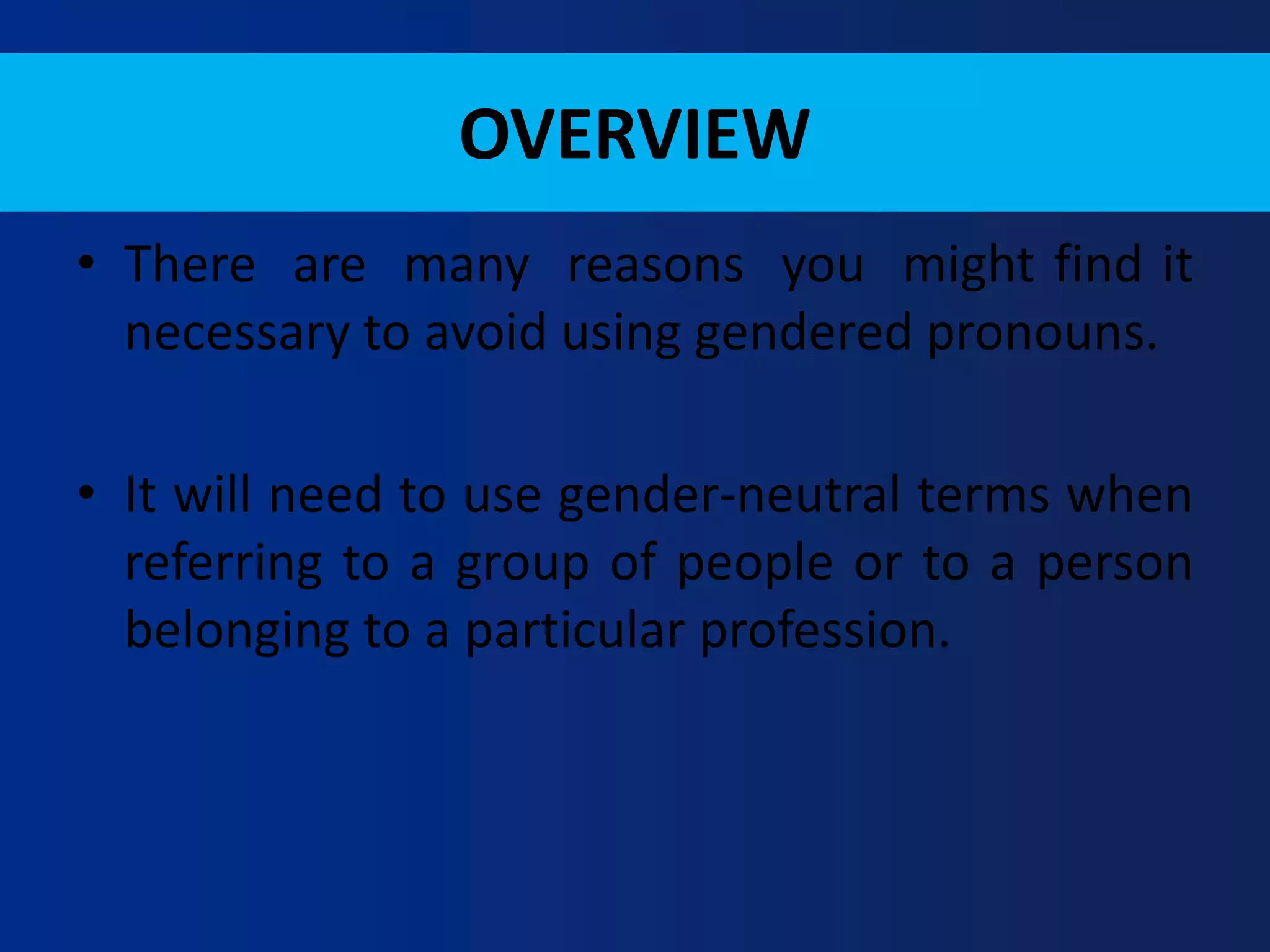 OVERVIEW

• There are many reasons you might find it necessary to avoid using gendered pronouns.

• It will need to use gender-neutral terms when referring to a group of people or to a person belonging to a particular profession.